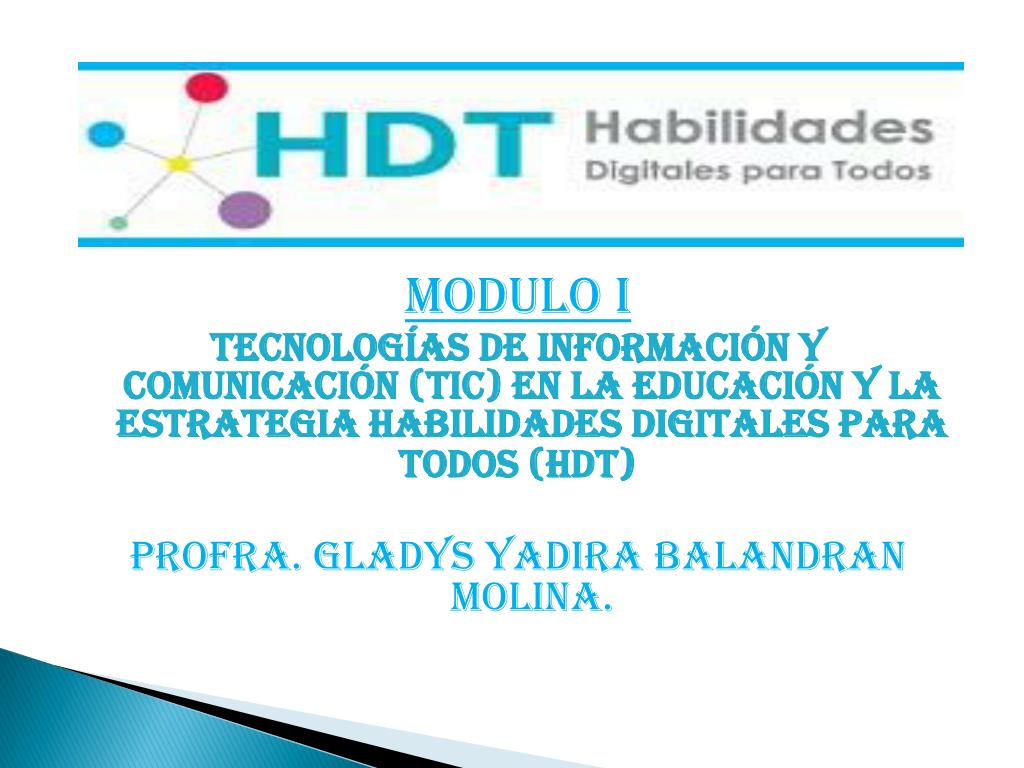 HDT Habilidades
Digitales para Todos

MODULO I
TECNOLOGÍAS DE INFORMACIÓN Y COMUNICACIÓN (TIC) EN LA EDUCACIÓN Y LA ESTRATEGIA HABILIDADES DIGITALES PARA TODOS (HDT)

PROFRA. GLADYS YADIRA BALANDRAN MOLINA.